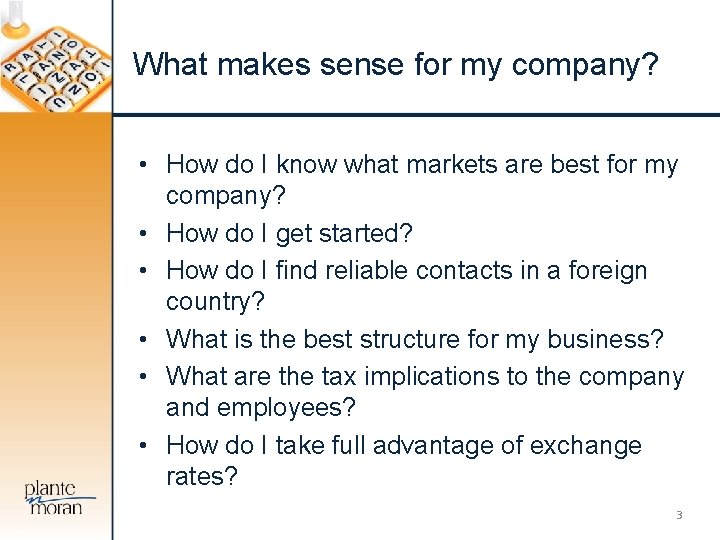 What makes sense for my company?

• How do I know what markets are best for my company?
• How do I get started?
• How do I find reliable contacts in a foreign country?
• What is the best structure for my business?
• What are the tax implications to the company and employees?
• How do I take full advantage of exchange rates?

plante moran

3